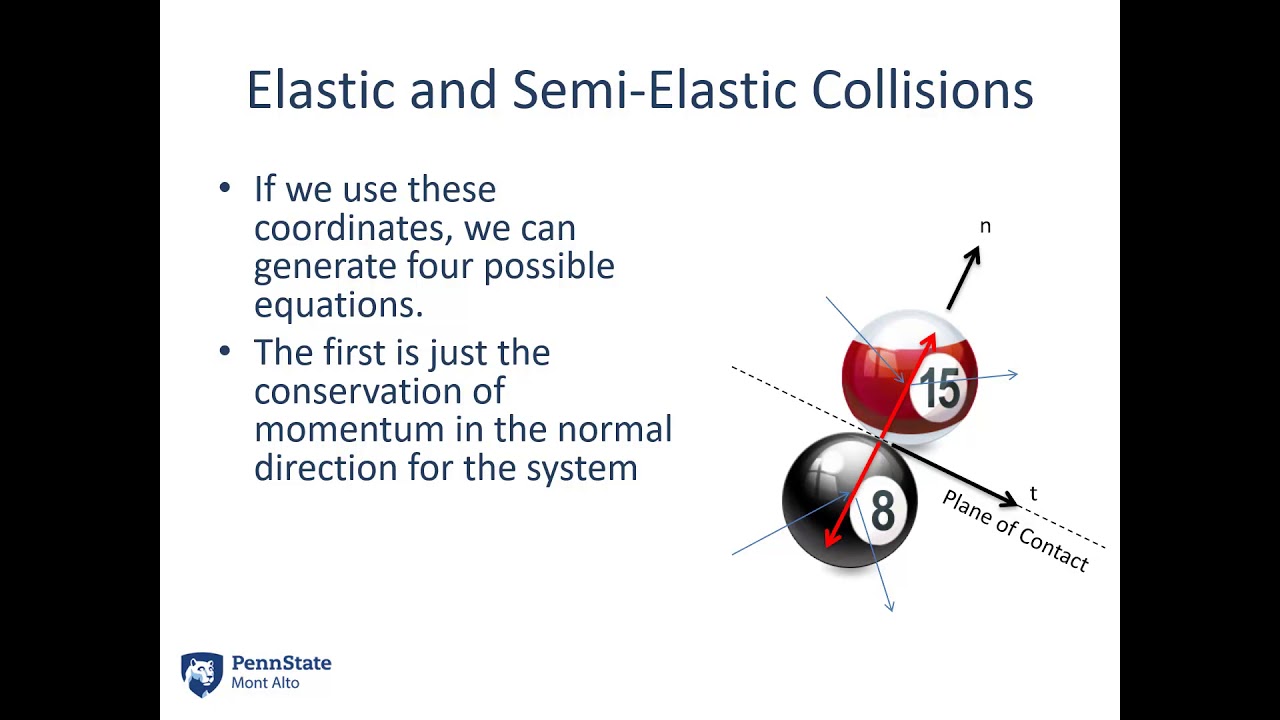 Elastic and Semi-Elastic Collisions

• If we use these coordinates, we can generate four possible equations.

• The first is just the conservation of momentum in the normal direction for the system

n

15

8

t

Plane of Contact

PennState
Mont Alto